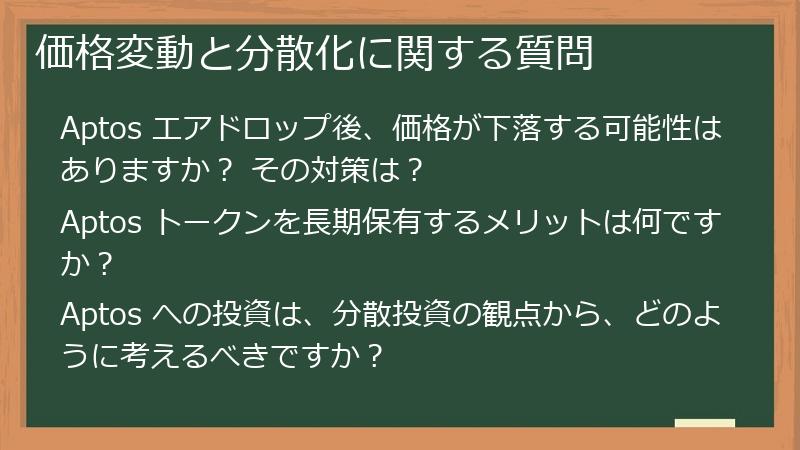 価格変動と分散化に関する質問

Aptos エアドロップ後、価格が下落する可能性はありますか？ その対策は？

Aptos トークンを長期保有するメリットは何ですか？

Aptos への投資は、分散投資の観点から、どのように考えるべきですか？